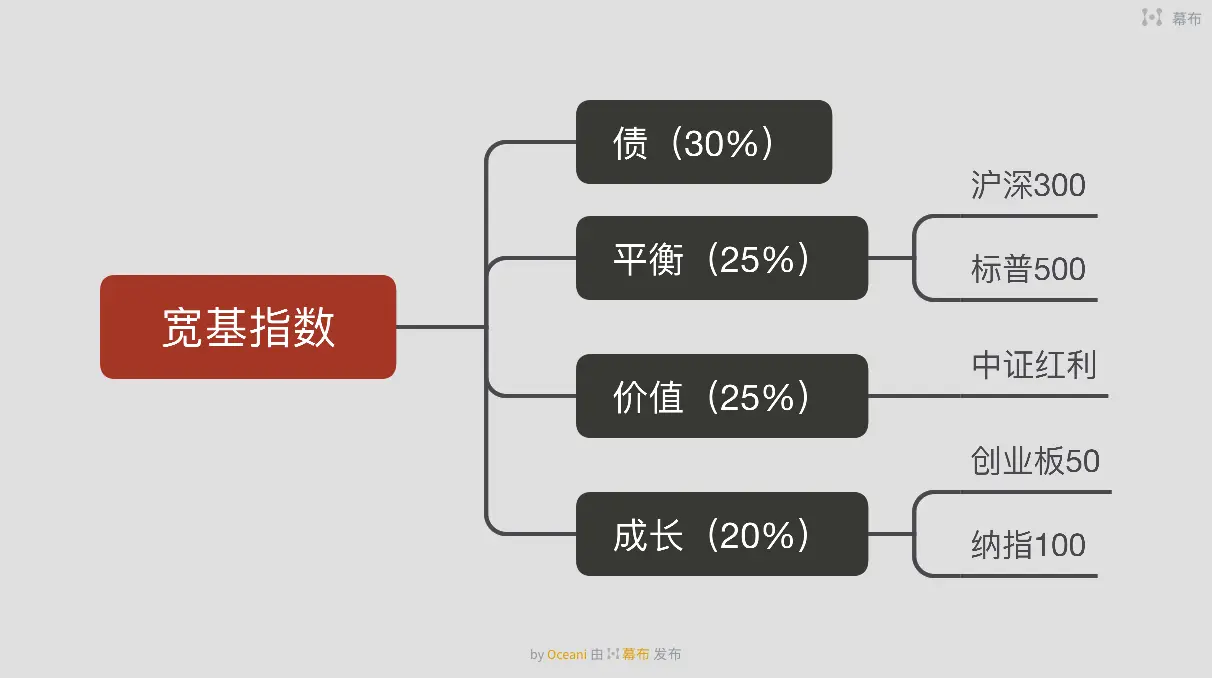 幕布

宽基指数

债（30%）

平衡（25%）

沪深300

标普500

价值（25%）

中证红利

成长（20%）

创业板50

纳指100

by Oceani 由 幕布 发布